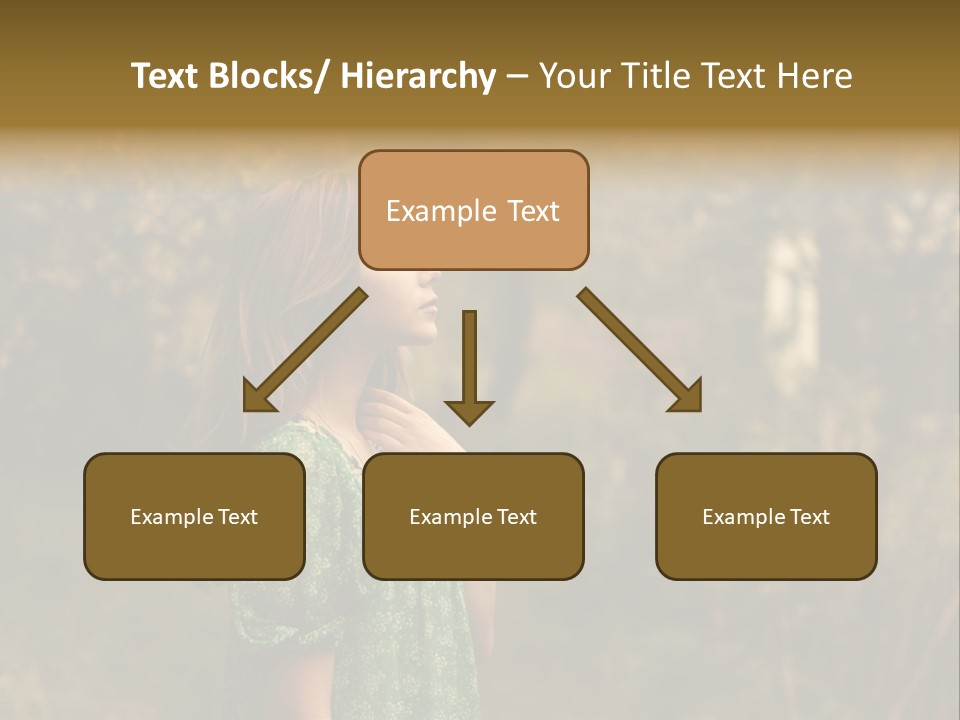 Text Blocks/ Hierarchy – Your Title Text Here

Example Text

Example Text

Example Text

Example Text